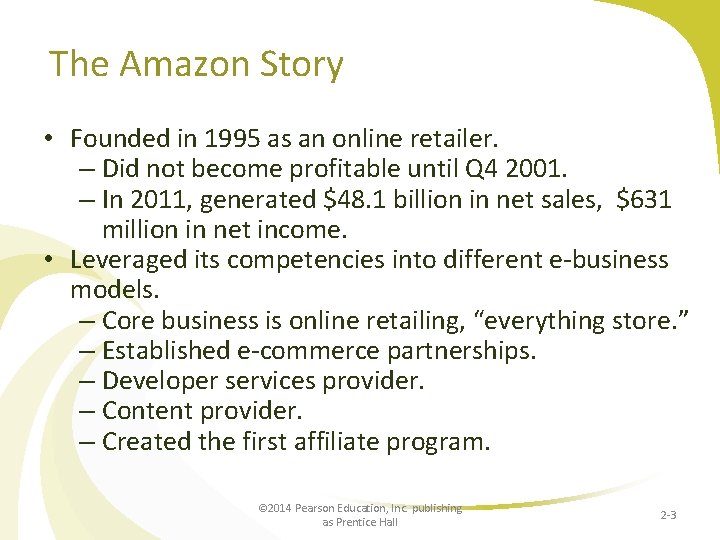 The Amazon Story

• Founded in 1995 as an online retailer.
– Did not become profitable until Q4 2001.
– In 2011, generated \$48.1 billion in net sales, \$631 million in net income.
• Leveraged its competencies into different e-business models.
– Core business is online retailing, “everything store.”
– Established e-commerce partnerships.
– Developer services provider.
– Content provider.
– Created the first affiliate program.

©2014 Pearson Education, Inc. publishing as Prentice Hall

2-3